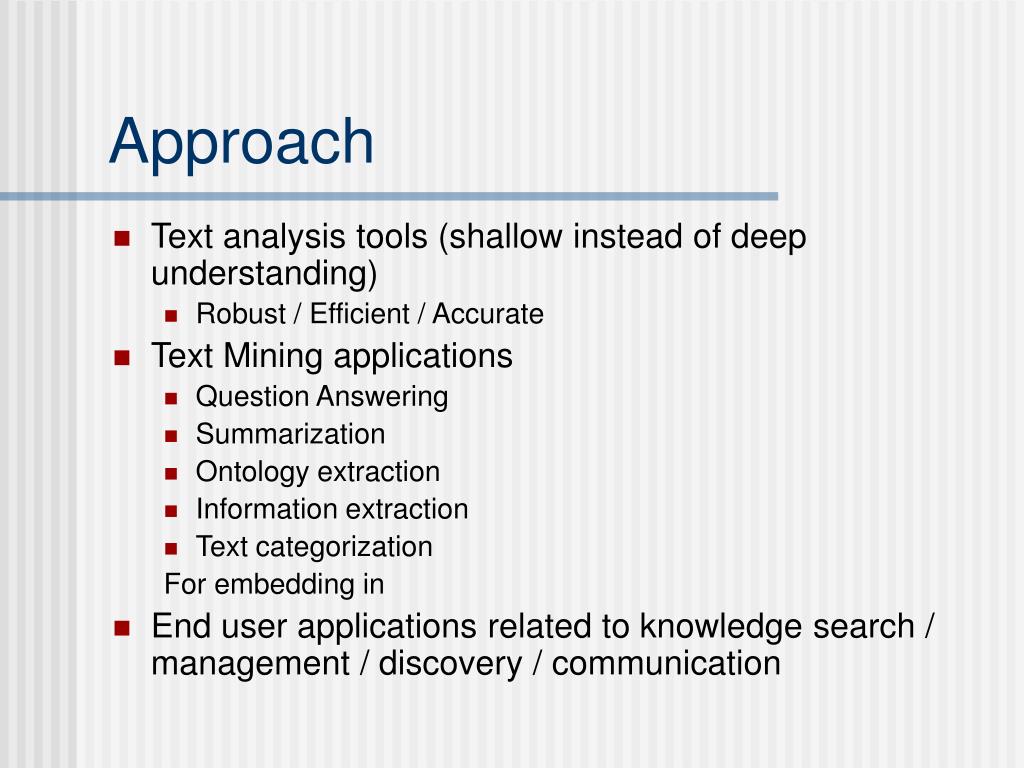 Approach

- Text analysis tools (shallow instead of deep understanding)
  - Robust / Efficient / Accurate
- Text Mining applications
  - Question Answering
  - Summarization
  - Ontology extraction
  - Information extraction
  - Text categorization

  For embedding in
- End user applications related to knowledge search / management / discovery / communication